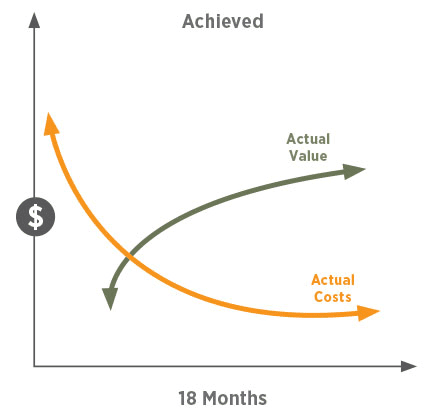 Achieved

Actual Value

$

Actual Costs

18 Months